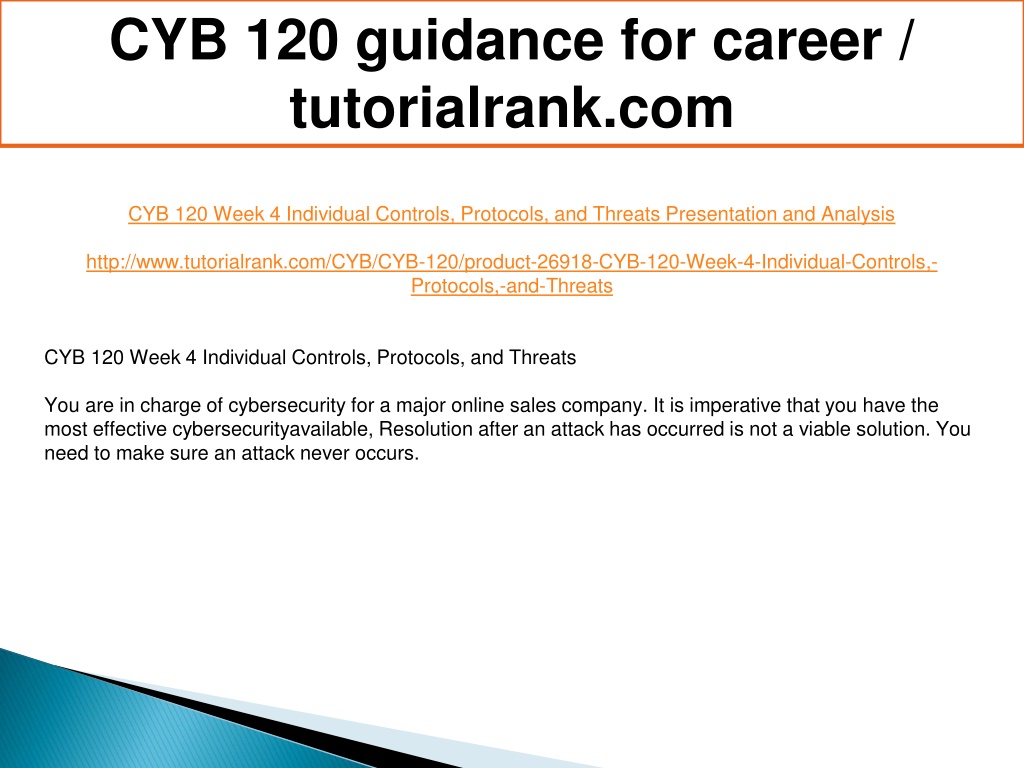 CYB 120 guidance for career / tutorialrank.com

CYB 120 Week 4 Individual Controls, Protocols, and Threats Presentation and Analysis

http://www.tutorialrank.com/CYB/CYB-120/product-26918-CYB-120-Week-4-Individual-Controls,-Protocols,-and-Threats

CYB 120 Week 4 Individual Controls, Protocols, and Threats

You are in charge of cybersecurity for a major online sales company. It is imperative that you have the most effective cybersecurityavailable, Resolution after an attack has occurred is not a viable solution. You need to make sure an attack never occurs.